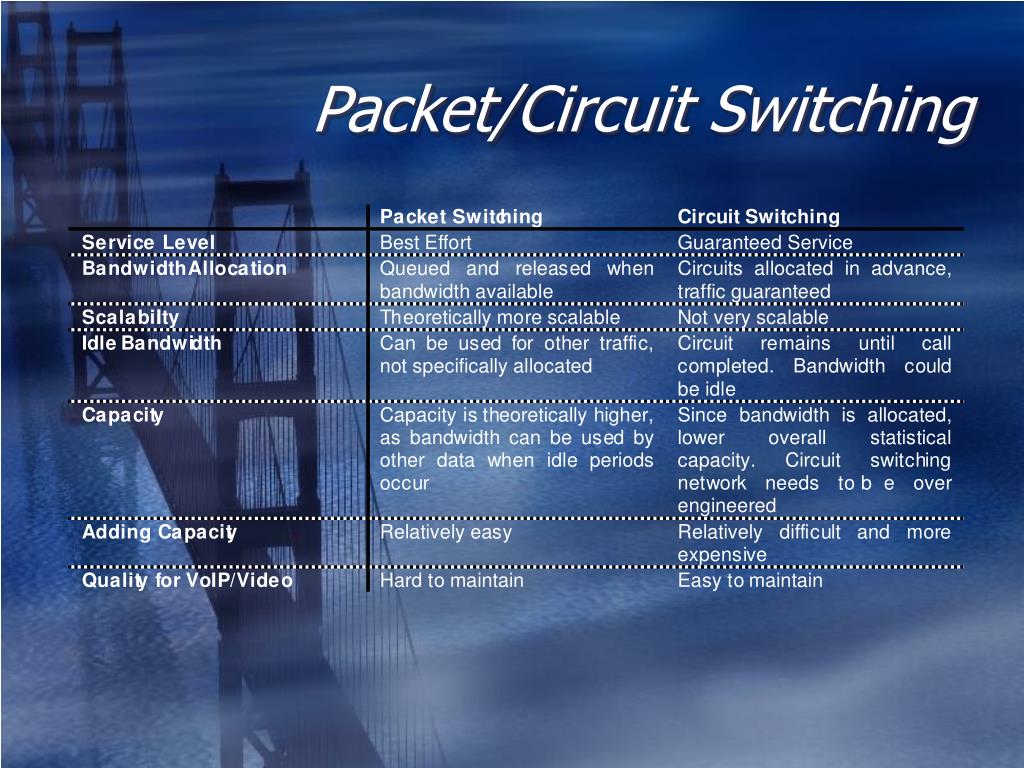 Packet/Circuit Switching

| | Packet Switching | Circuit Switching |
|---|---|---|
| Service Level | Best Effort | Guaranteed Service |
| Bandwidth Allocation | Queued and released when bandwidth available | Circuits allocated in advance, traffic guaranteed |
| Scalabilty | Theoretically more scalable | Not very scalable |
| Idle Bandwidth | Can be used for other traffic, not specifically allocated | Circuit remains until call completed. Bandwidth could be idle |
| Capacity | Capacity is theoretically higher, as bandwidth can be used by other data when idle periods occur | Since bandwidth is allocated, lower overall statistical capacity. Circuit switching network needs to b e over engineered |
| Adding Capacity | Relatively easy | Relatively difficult and more expensive |
| Quality for VoIP/Video | Hard to maintain | Easy to maintain |